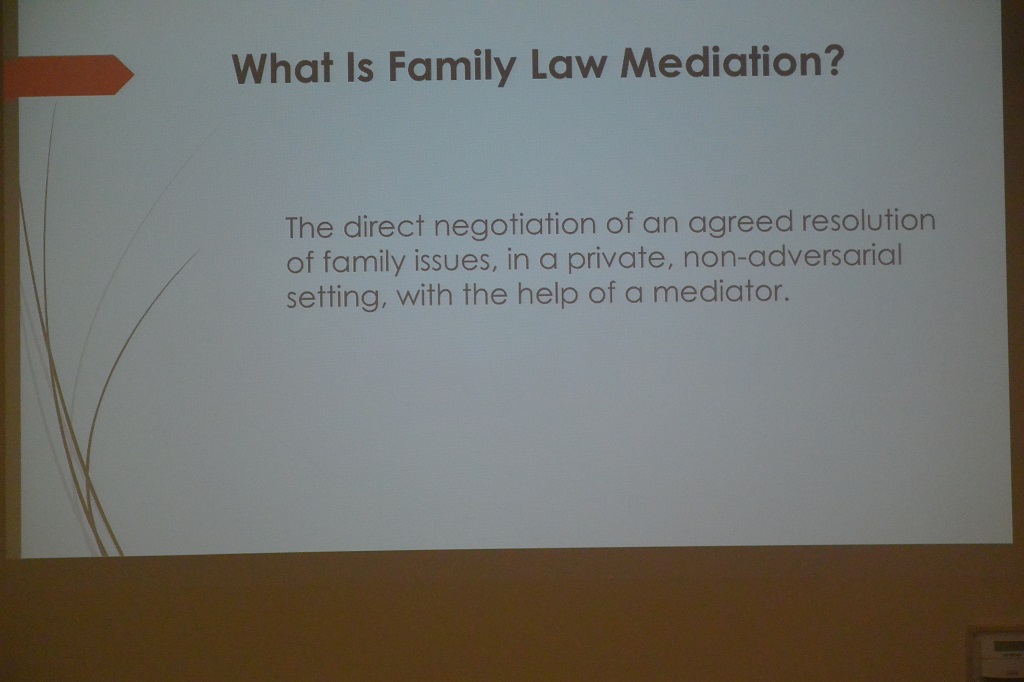 What Is Family Law Mediation?

The direct negotiation of an agreed resolution of family issues, in a private, non-adversarial setting, with the help of a mediator.